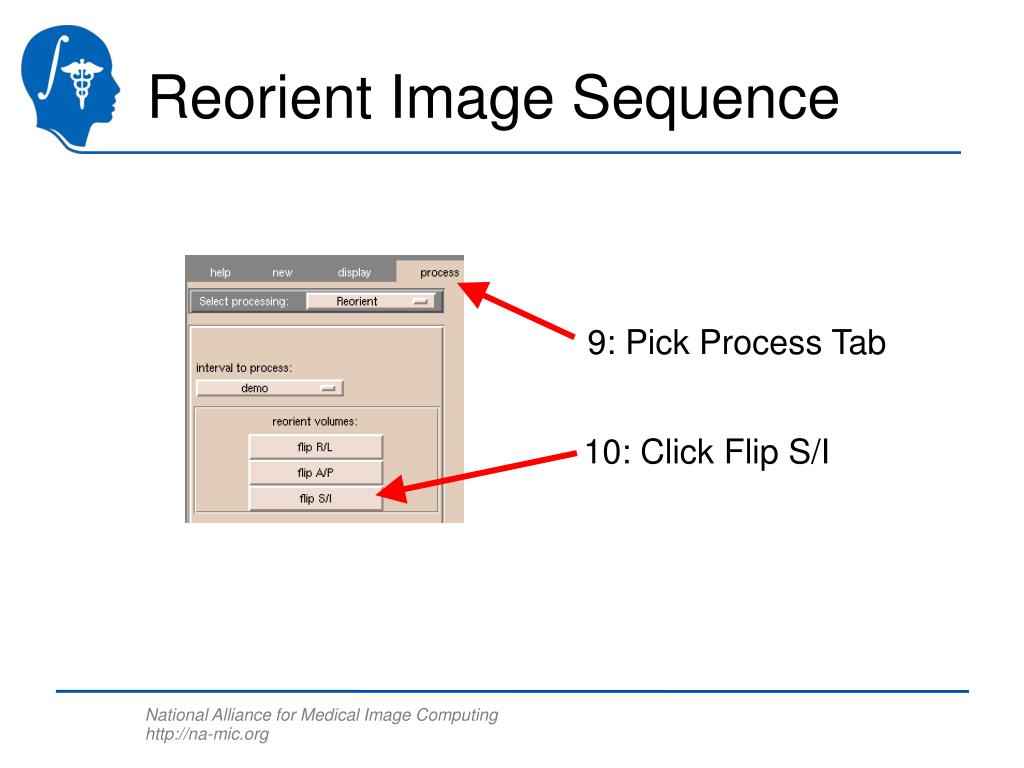 Reorient Image Sequence

help new display process

Select processing: Reorient

interval to process:

demo

reorient volumes:

flip R/L

flip A/P

flip S/I

9: Pick Process Tab

10: Click Flip S/I

National Alliance for Medical Image Computing
http://na-mic.org